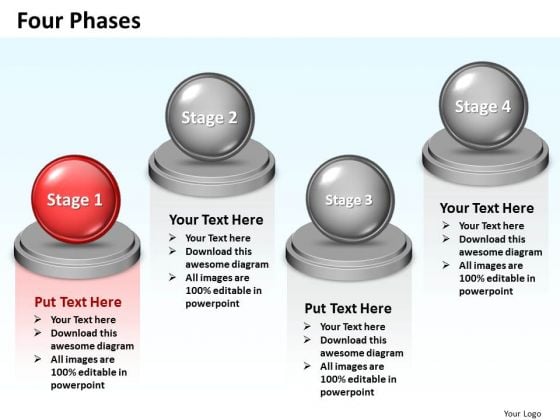 Four Phases

Stage 1

Put Text Here
➢ Your Text here
➢ Download this awesome diagram
➢ All images are 100% editable in powerpoint

Stage 2

Your Text Here
➢ Your Text here
➢ Download this awesome diagram
➢ All images are 100% editable in powerpoint

Stage 3

Put Text Here
➢ Your Text here
➢ Download this awesome diagram
➢ All images are 100% editable in powerpoint

Stage 4

Your Text Here
➢ Your Text here
➢ Download this awesome diagram
➢ All images are 100% editable in powerpoint

Your Logo